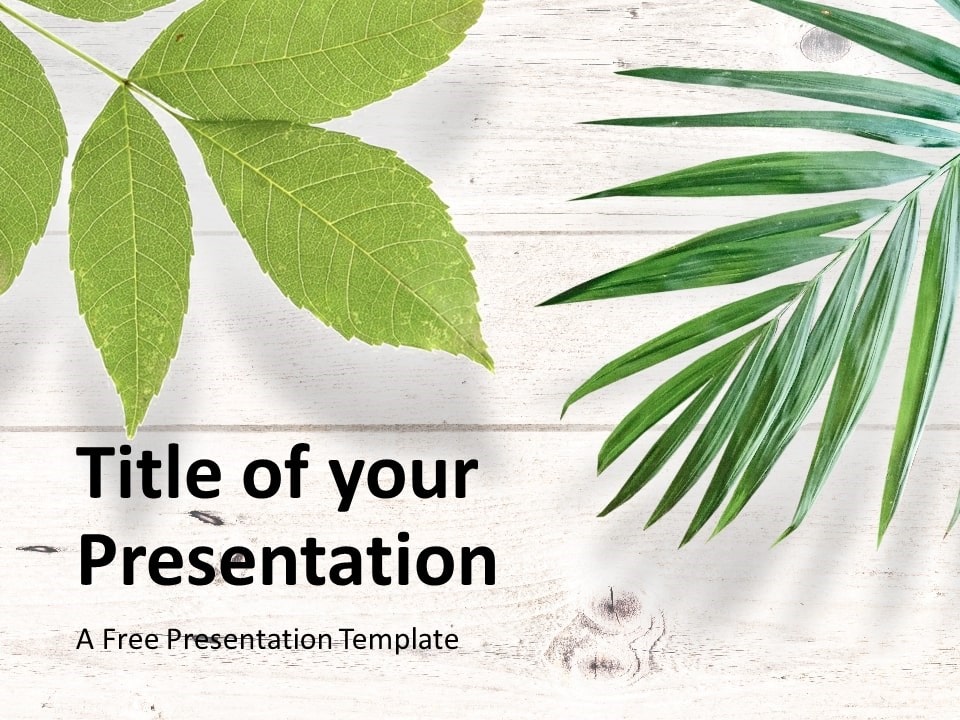 Title of your Presentation

A Free Presentation Template